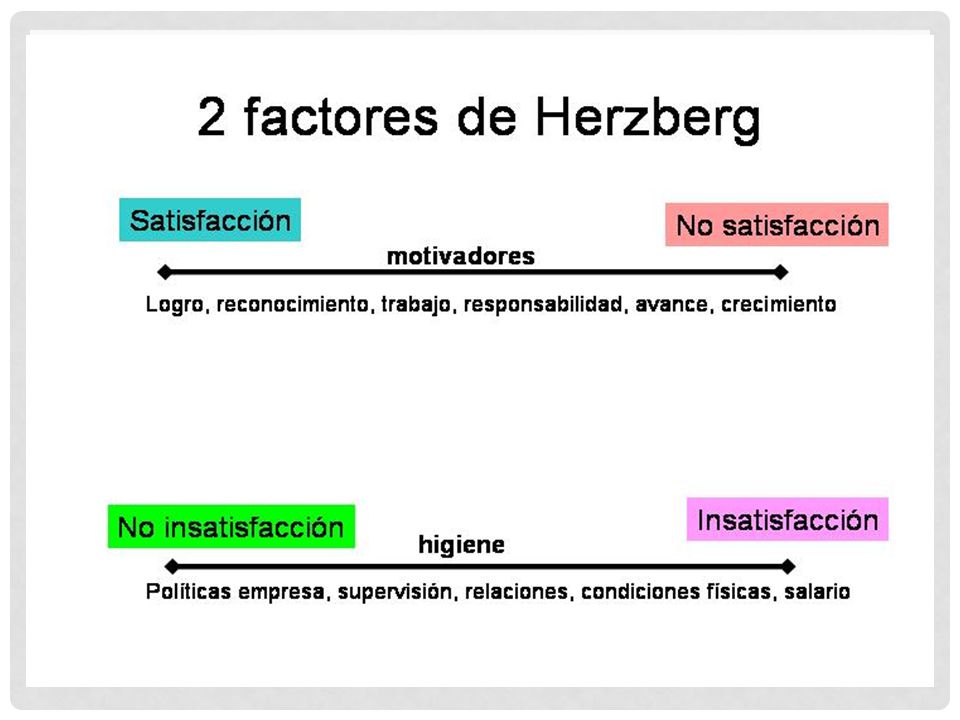 2 factores de Herzberg

Satisfacción

No satisfacción

motivadores

Logro, reconocimiento, trabajo, responsabilidad, avance, crecimiento

No insatisfacción

Insatisfacción

higiene

Políticas empresa, supervisión, relaciones, condiciones físicas, salario